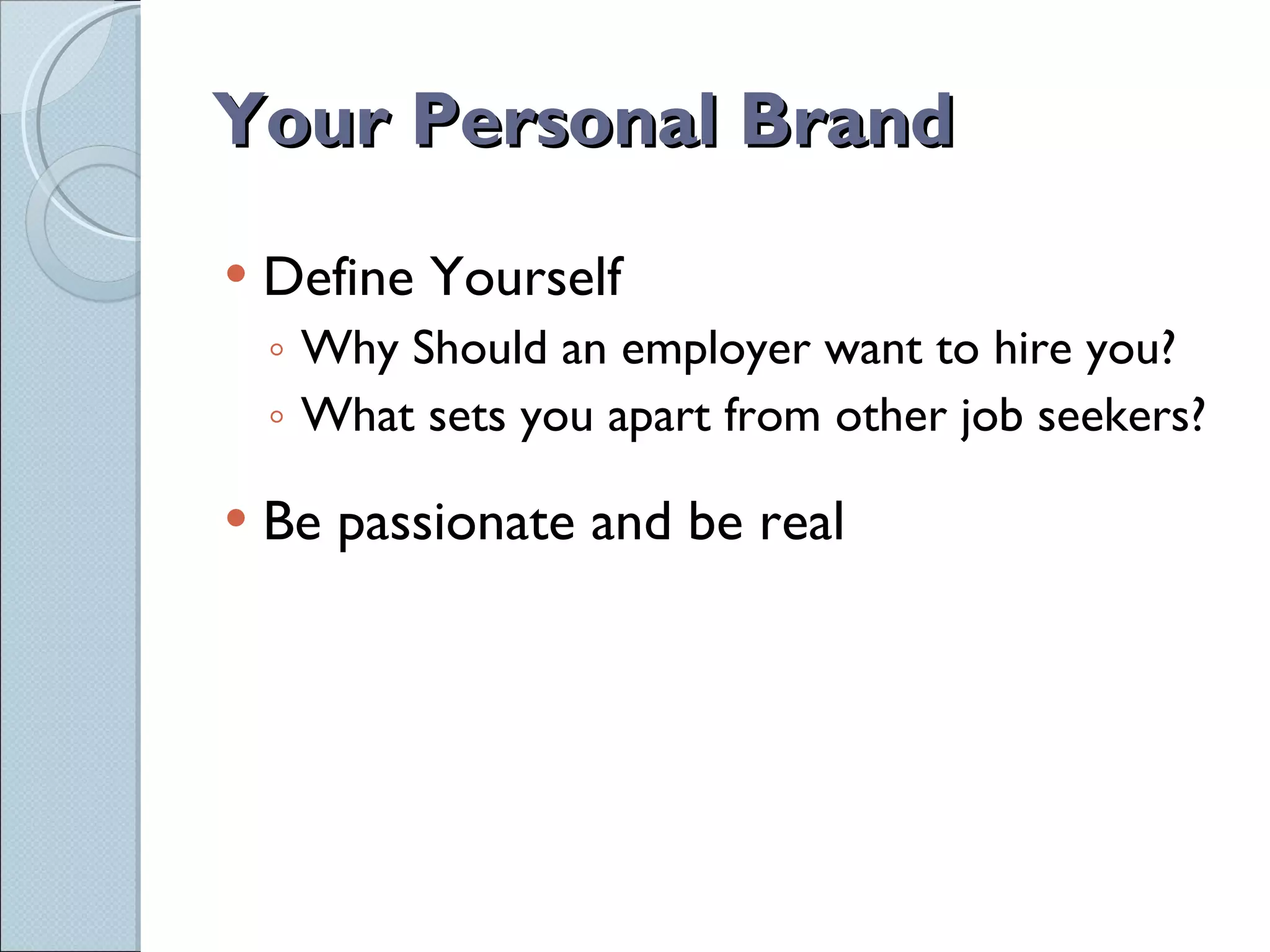 Your Personal Brand

• Define Yourself
◦ Why Should an employer want to hire you?
◦ What sets you apart from other job seekers?

• Be passionate and be real